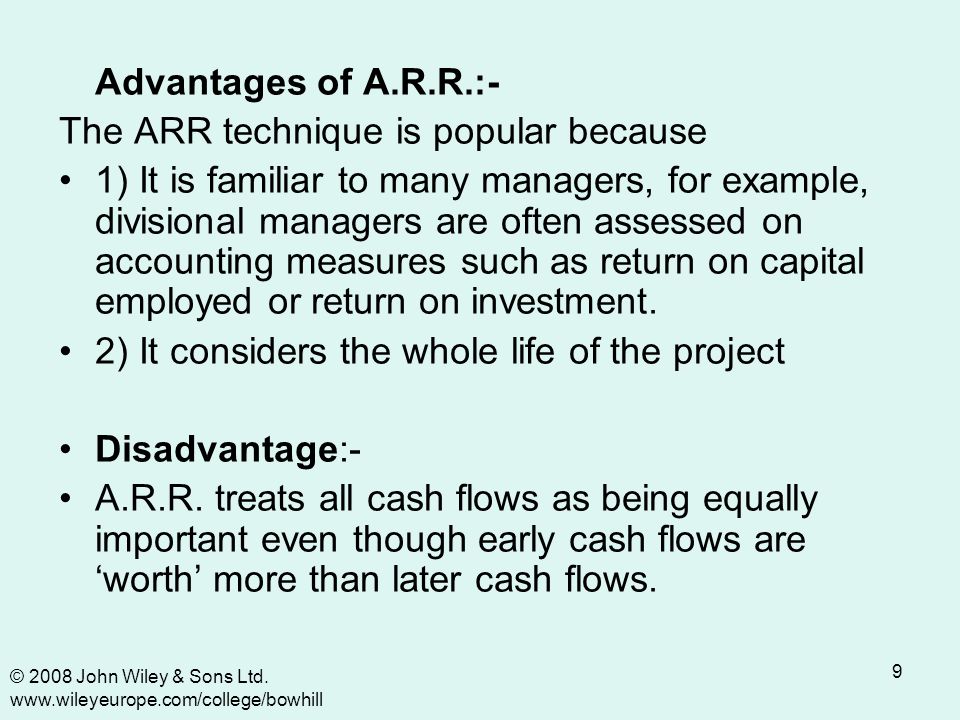 Advantages of A.R.R.:-

The ARR technique is popular because

• 1) It is familiar to many managers, for example, divisional managers are often assessed on accounting measures such as return on capital employed or return on investment.

• 2) It considers the whole life of the project

• Disadvantage:-

• A.R.R. treats all cash flows as being equally important even though early cash flows are ‘worth’ more than later cash flows.

© 2008 John Wiley & Sons Ltd.
www.wileyeurope.com/college/bowhill

9